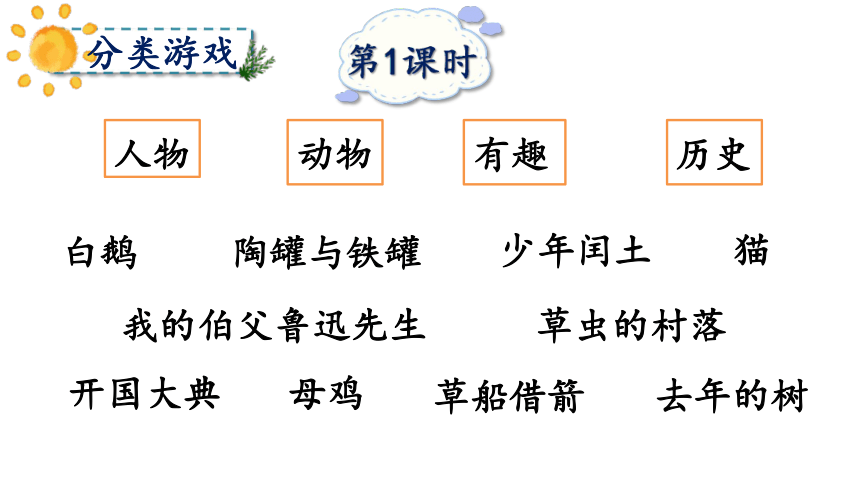 分类游戏

第1课时

人物　动物　有趣　历史

白鹅　陶罐与铁罐　少年闰土　猫

我的伯父鲁迅先生　草虫的村落

开国大典　母鸡　草船借箭　去年的树